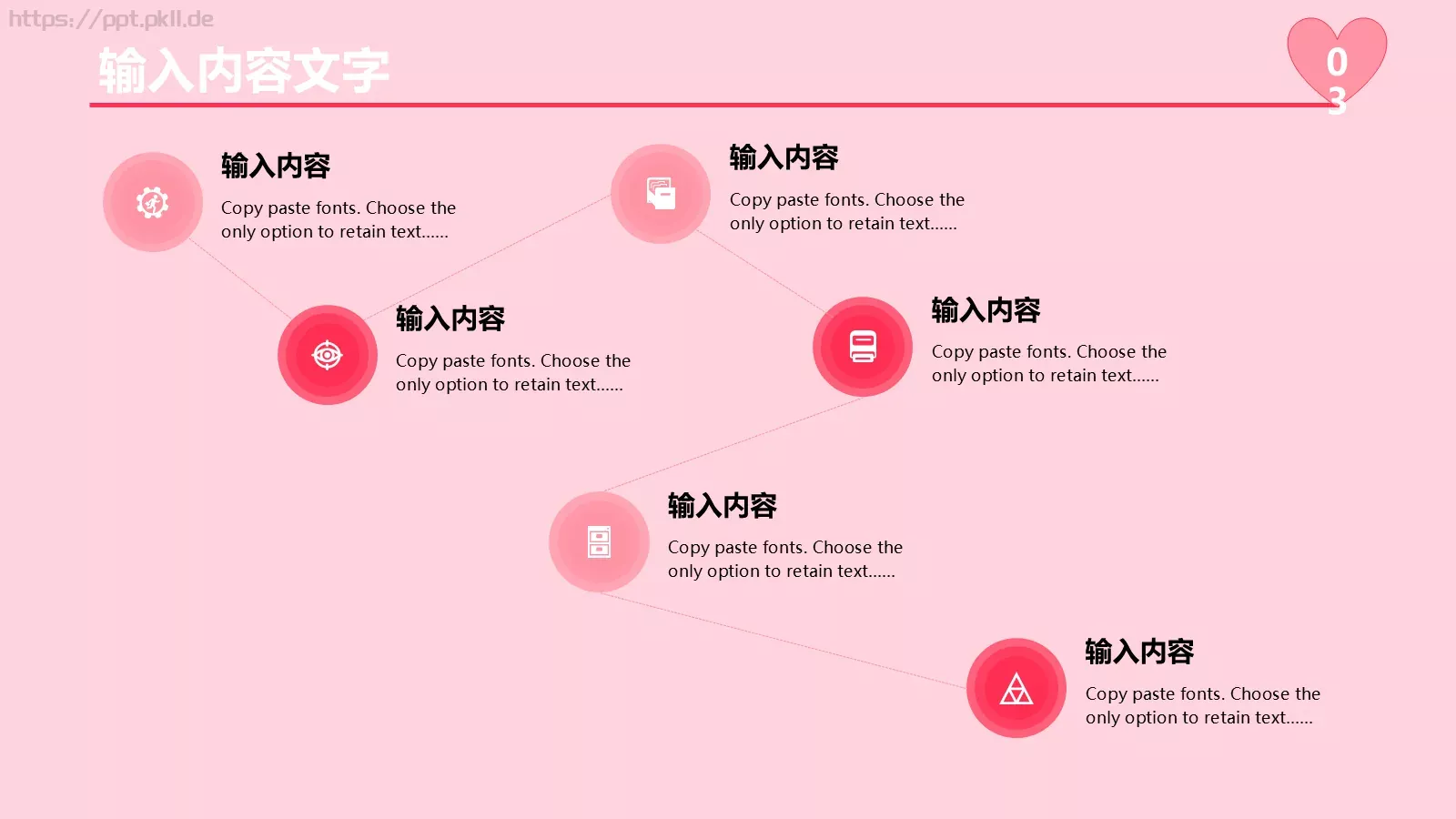 https://ppt.pkll.de

输入内容文字

03

输入内容

Copy paste fonts. Choose the only option to retain text......

输入内容

Copy paste fonts. Choose the only option to retain text......

输入内容

Copy paste fonts. Choose the only option to retain text......

输入内容

Copy paste fonts. Choose the only option to retain text......

输入内容

Copy paste fonts. Choose the only option to retain text......

输入内容

Copy paste fonts. Choose the only option to retain text......